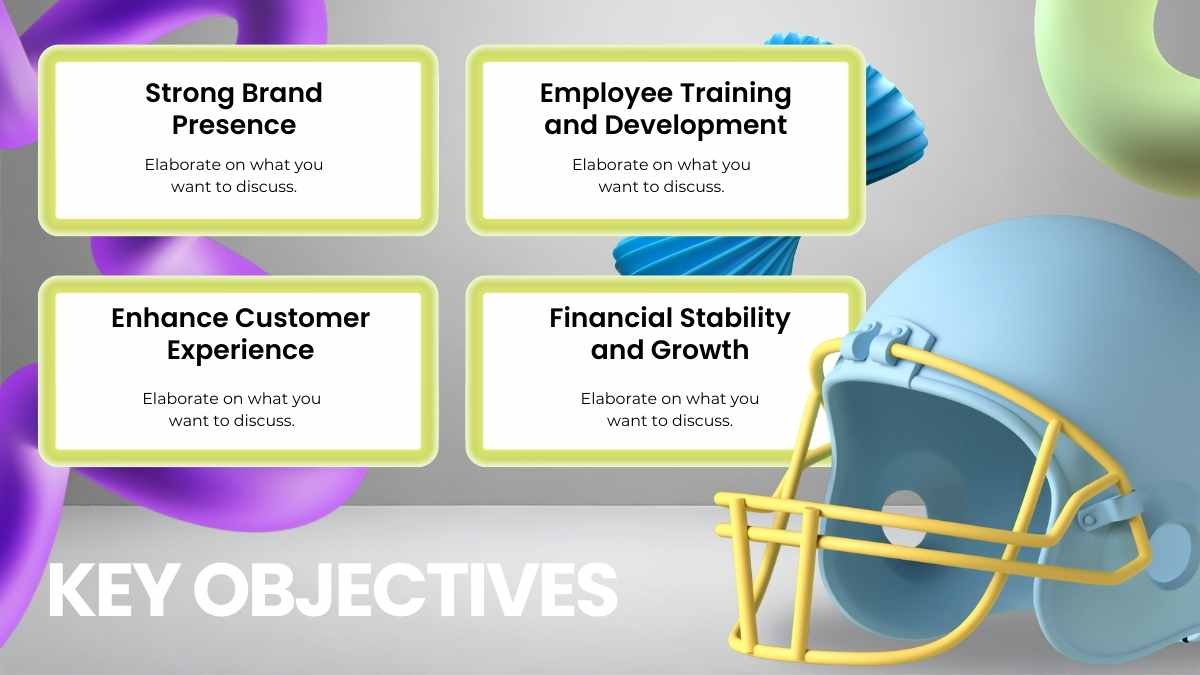 Strong Brand Presence

Elaborate on what you want to discuss.

Employee Training and Development

Elaborate on what you want to discuss.

Enhance Customer Experience

Elaborate on what you want to discuss.

Financial Stability and Growth

Elaborate on what you want to discuss.

KEY OBJECTIVES